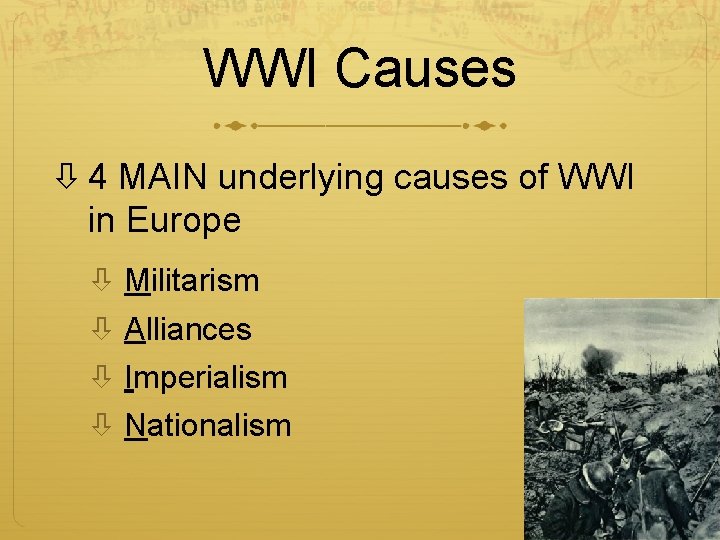 WWI Causes

⇩ 4 MAIN underlying causes of WWI in Europe

⇩ Militarism
⇩ Alliances
⇩ Imperialism
⇩ Nationalism